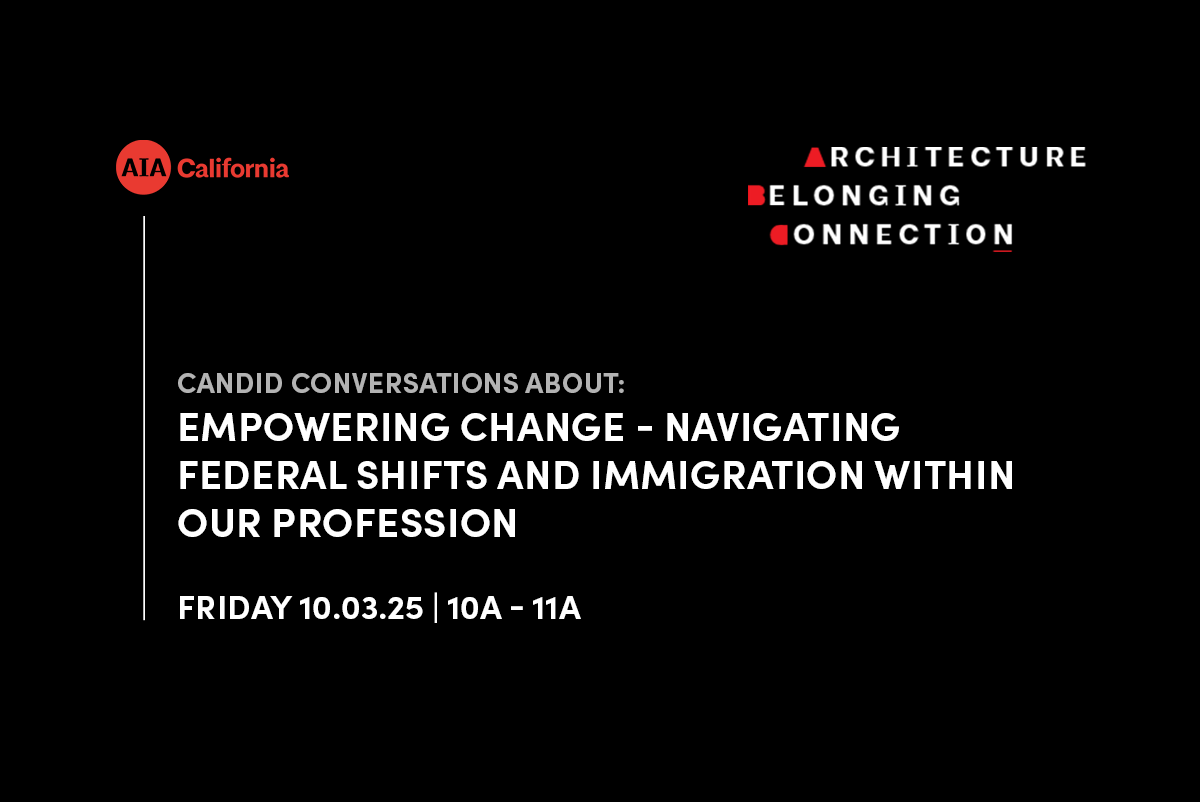 AIA California

ARCHITECTURE
BELONGING
CONNECTION

CANDID CONVERSATIONS ABOUT:
EMPOWERING CHANGE - NAVIGATING FEDERAL SHIFTS AND IMMIGRATION WITHIN OUR PROFESSION

FRIDAY 10.03.25 | 10A - 11A